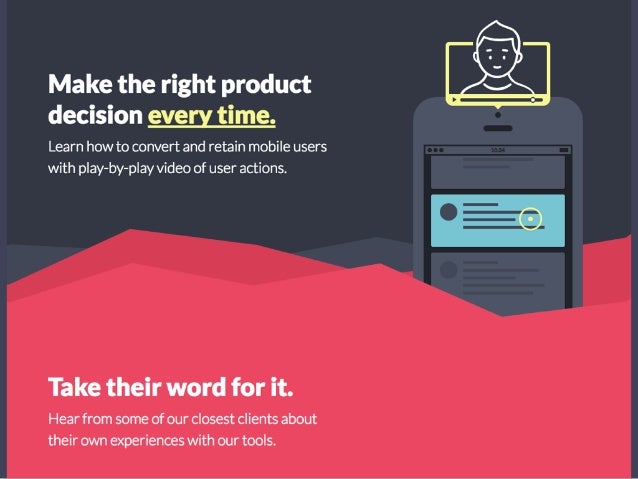 Make the right product decision every time.

Learn how to convert and retain mobile users with play-by-play video of user actions.

Take their word for it.

Hear from some of our closest clients about their own experiences with our tools.